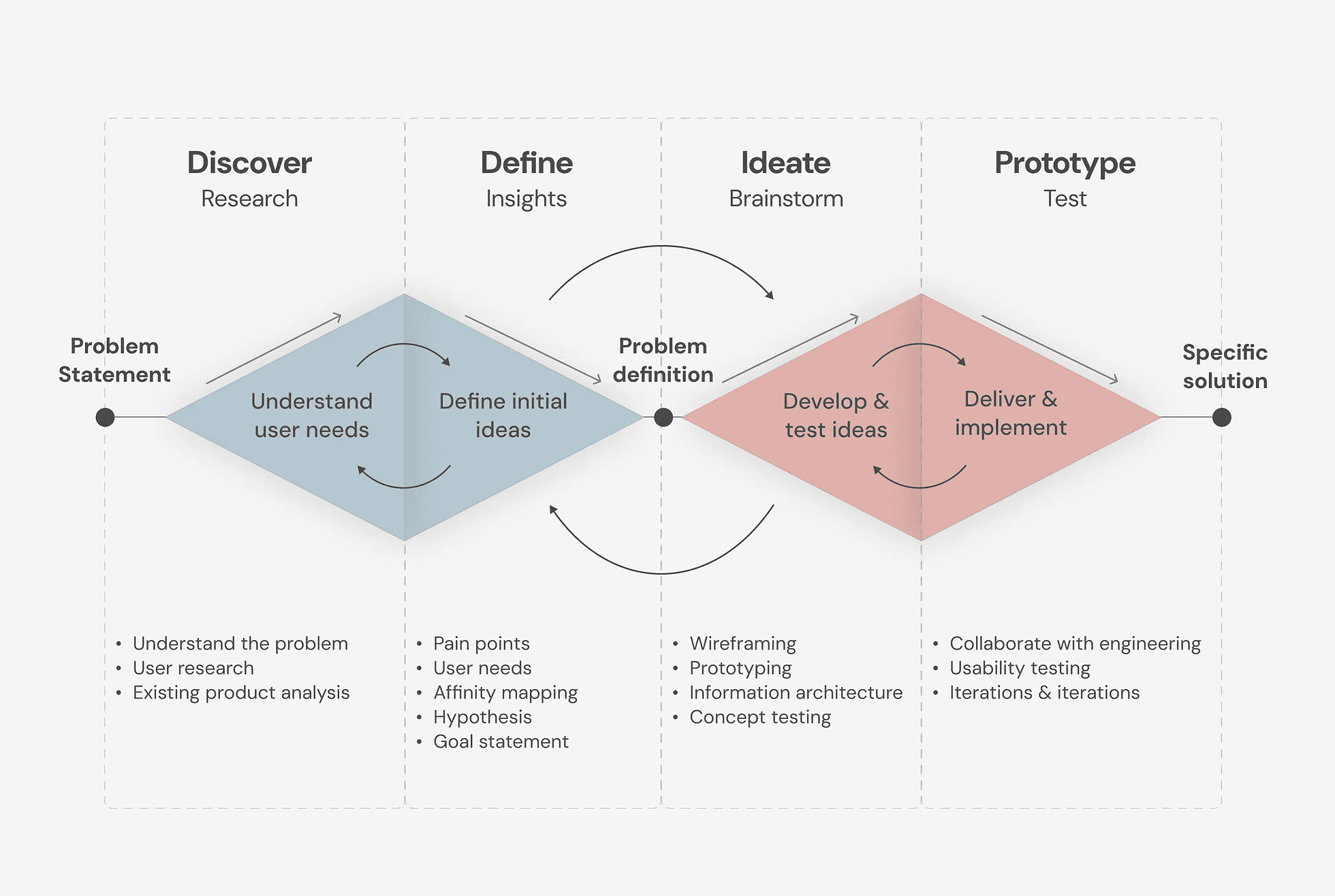 Discover
Research

Define
Insights

Ideate
Brainstorm

Prototype
Test

Problem Statement

Understand user needs

Define initial ideas

Problem definition

Develop & test ideas

Deliver & implement

Specific solution

• Understand the problem
• User research
• Existing product analysis

• Pain points
• User needs
• Affinity mapping
• Hypothesis
• Goal statement

• Wireframing
• Prototyping
• Information architecture
• Concept testing

• Collaborate with engineering
• Usability testing
• Iterations & iterations